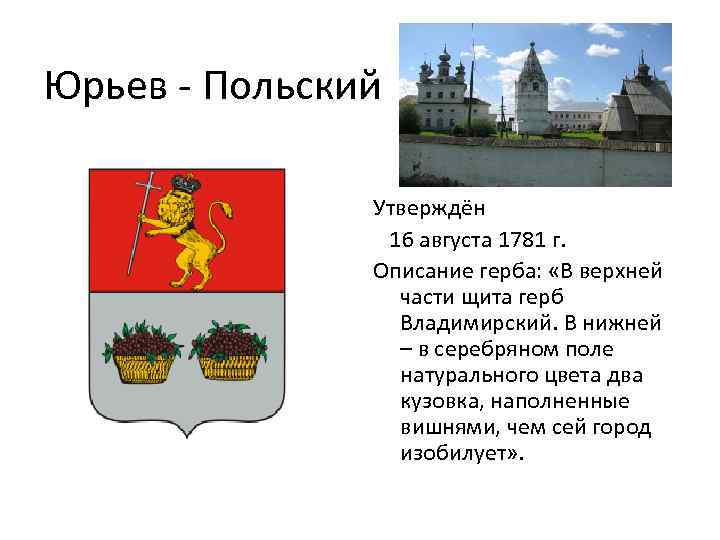 Юрьев - Польский

Утверждён
16 августа 1781 г.
Описание герба: «В верхней части щита герб Владимирский. В нижней – в серебряном поле натурального цвета два кузовка, наполненные вишнями, чем сей город изобилует».